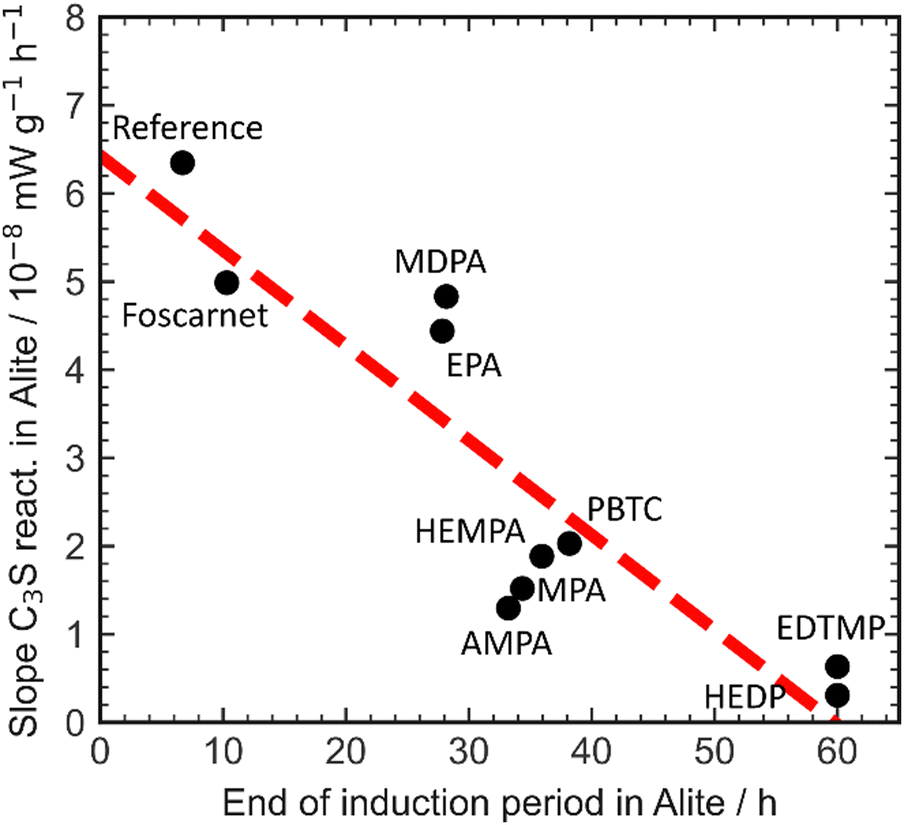 Slope $C_3S$ react. in Alite / $10^{-8}$ mW $g^{-1}$ $h^{-1}$

8
7
6
5
4
3
2
1
0

Reference
Foscarnet
MDPA
EPA
PBTC
HEMPA
MPA
AMPA
EDTMP
HEDP

0
10
20
30
40
50
60

End of induction period in Alite / h